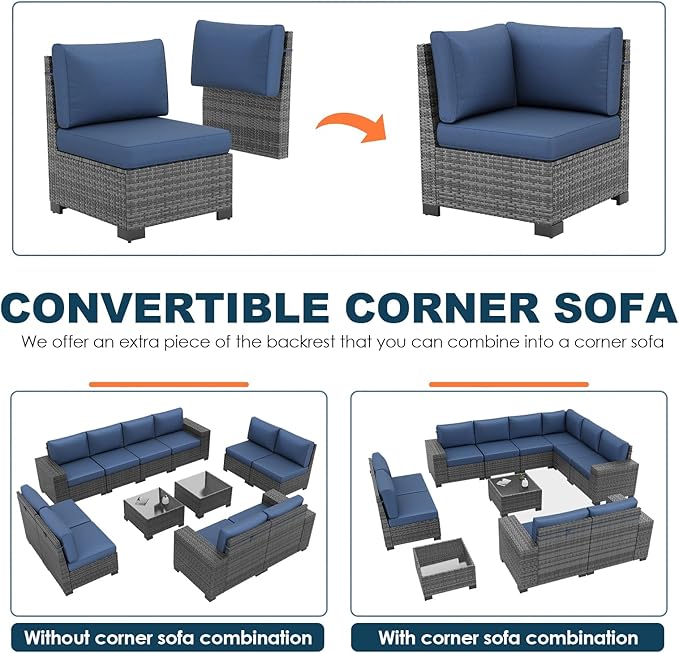 CONVERTIBLE CORNER SOFA

We offer an extra piece of the backrest that you can combine into a corner sofa

Without corner sofa combination

With corner sofa combination